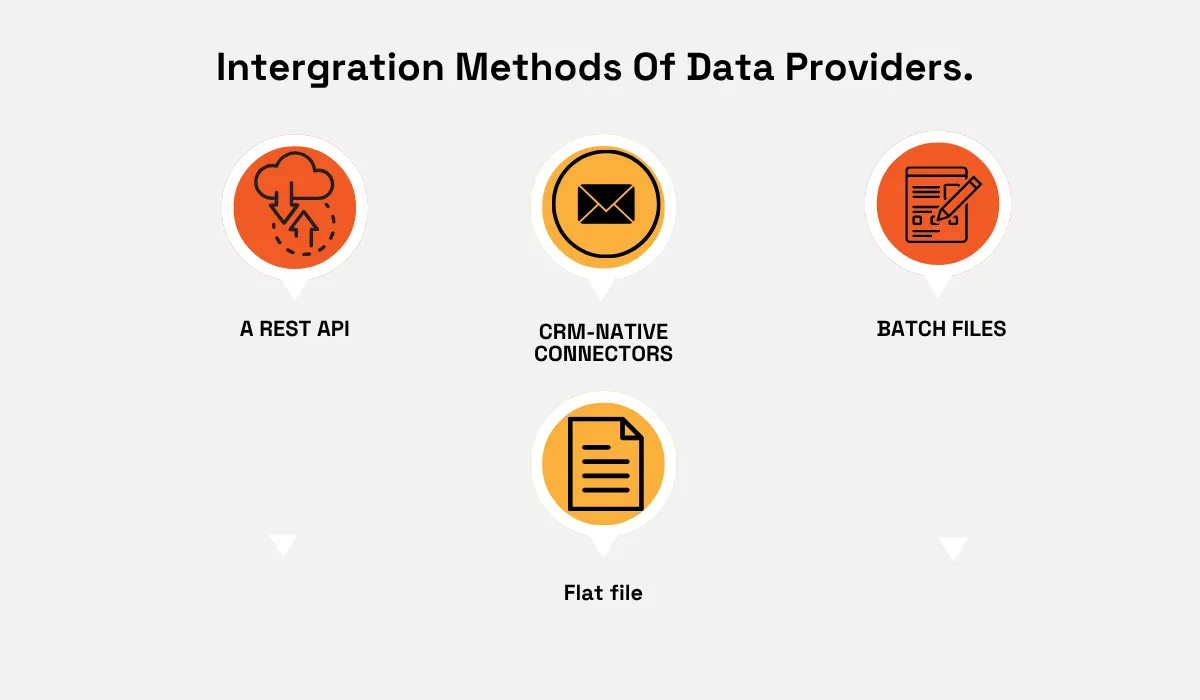 Intergration Methods Of Data Providers.

A REST API

CRM-NATIVE CONNECTORS

BATCH FILES

Flat file